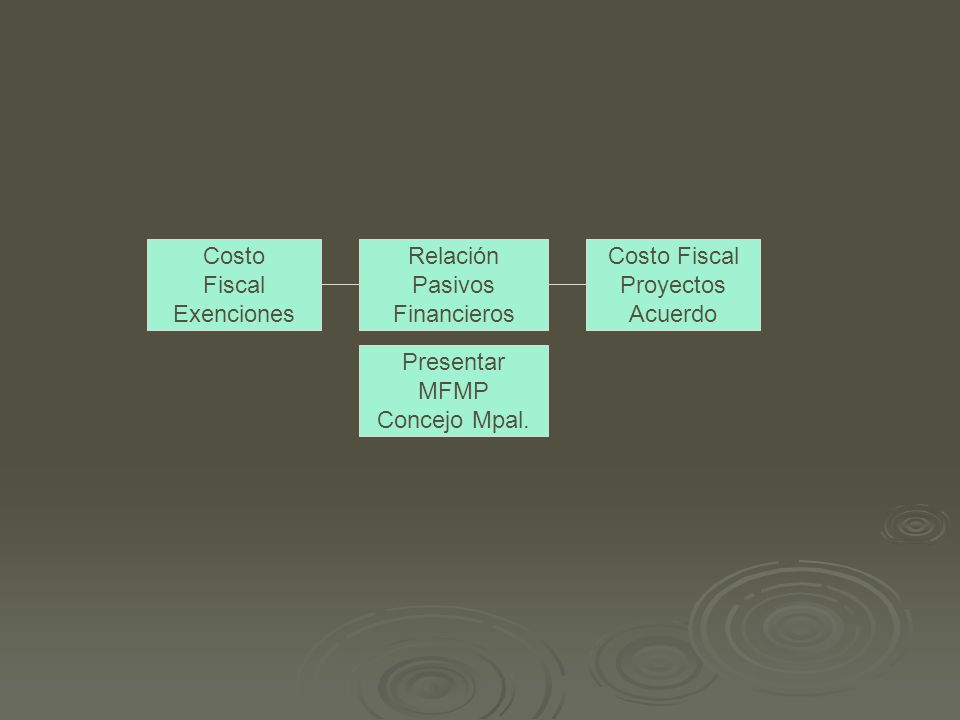 Costo Fiscal Exenciones

Relación Pasivos Financieros

Costo Fiscal Proyectos Acuerdo

Presentar MFMP Concejo Mpal.